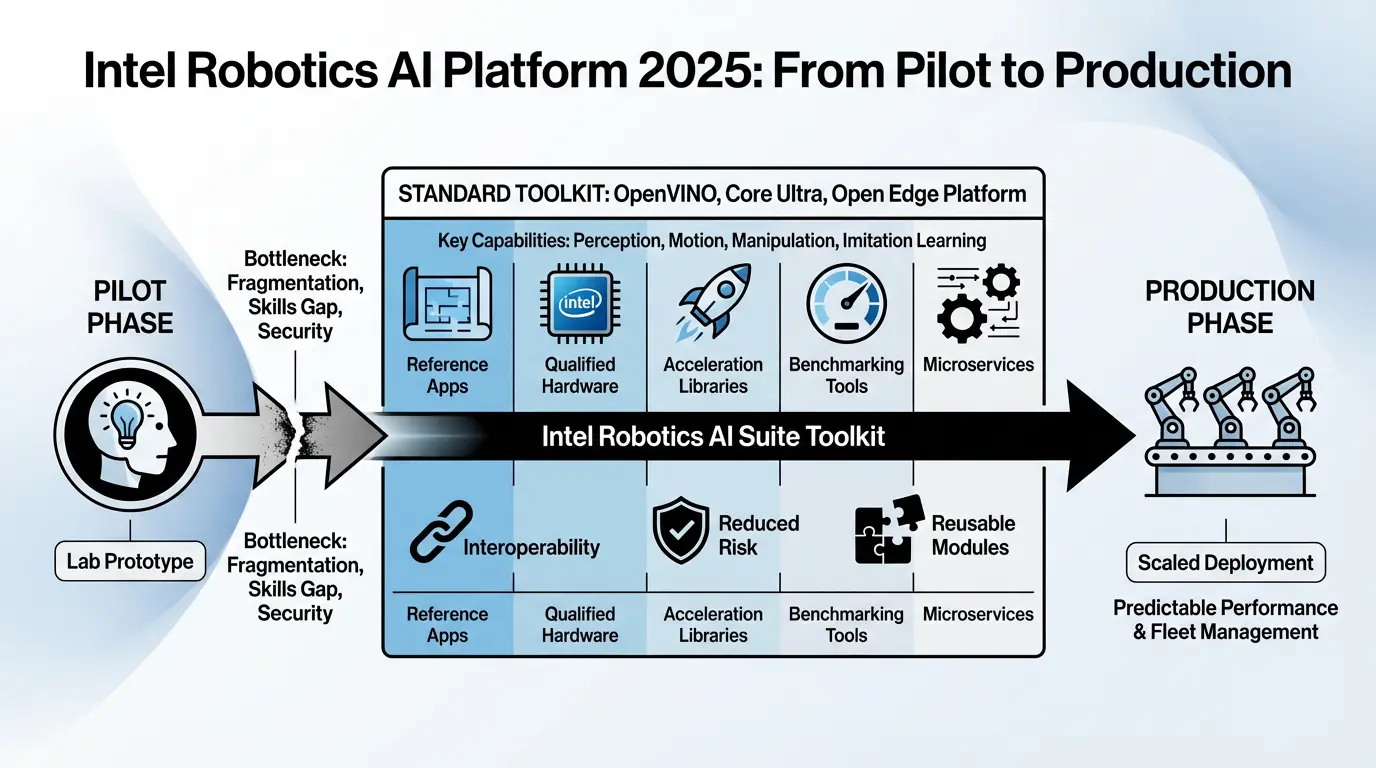 Intel Robotics AI Platform 2025: From Pilot to Production

PILOT PHASE

Lab Prototype

Bottleneck: Fragmentation, Skills Gap, Security

Bottleneck: Fragmentation, Skills Gap, Security

STANDARD TOOLKIT: OpenVINO, Core Ultra, Open Edge Platform

Key Capabilities: Perception, Motion, Manipulation, Imitation Learning

intel

Reference Apps

Qualified Hardware

Acceleration Libraries

Benchmarking Tools

Microservices

Intel Robotics AI Suite Toolkit

Interoperability

Reduced Risk

Reusable Modules

Reference Apps

Qualified Hardware

Acceleration Libraries

Benchmarking Tools

Microservices

PRODUCTION PHASE

Scaled Deployment

Predictable Performance & Fleet Management